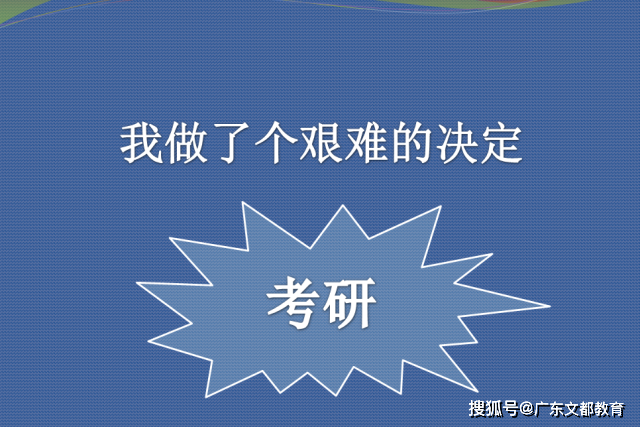 我做了个艰难的决定

考研

搜狐号@广东文都教育